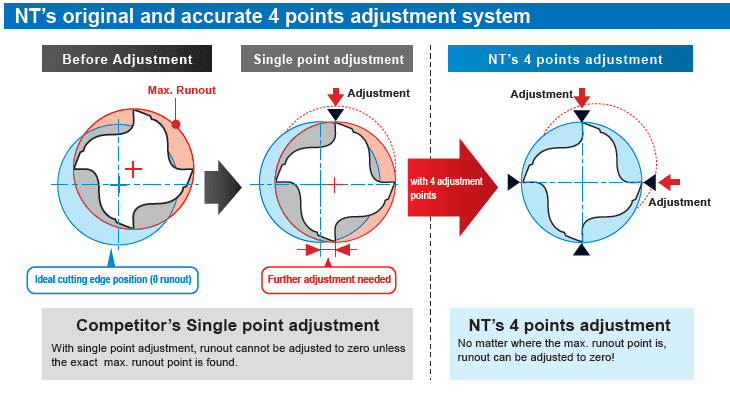 NT's original and accurate 4 points adjustment system

Before Adjustment

Max. Runout

Ideal cutting edge position (0 runout)

Single point adjustment

Adjustment

Further adjustment needed

with 4 adjustment points

NT's 4 points adjustment

Adjustment

Adjustment

Competitor's Single point adjustment

With single point adjustment, runout cannot be adjusted to zero unless the exact max. runout point is found.

NT's 4 points adjustment

No matter where the max. runout point is, runout can be adjusted to zero!